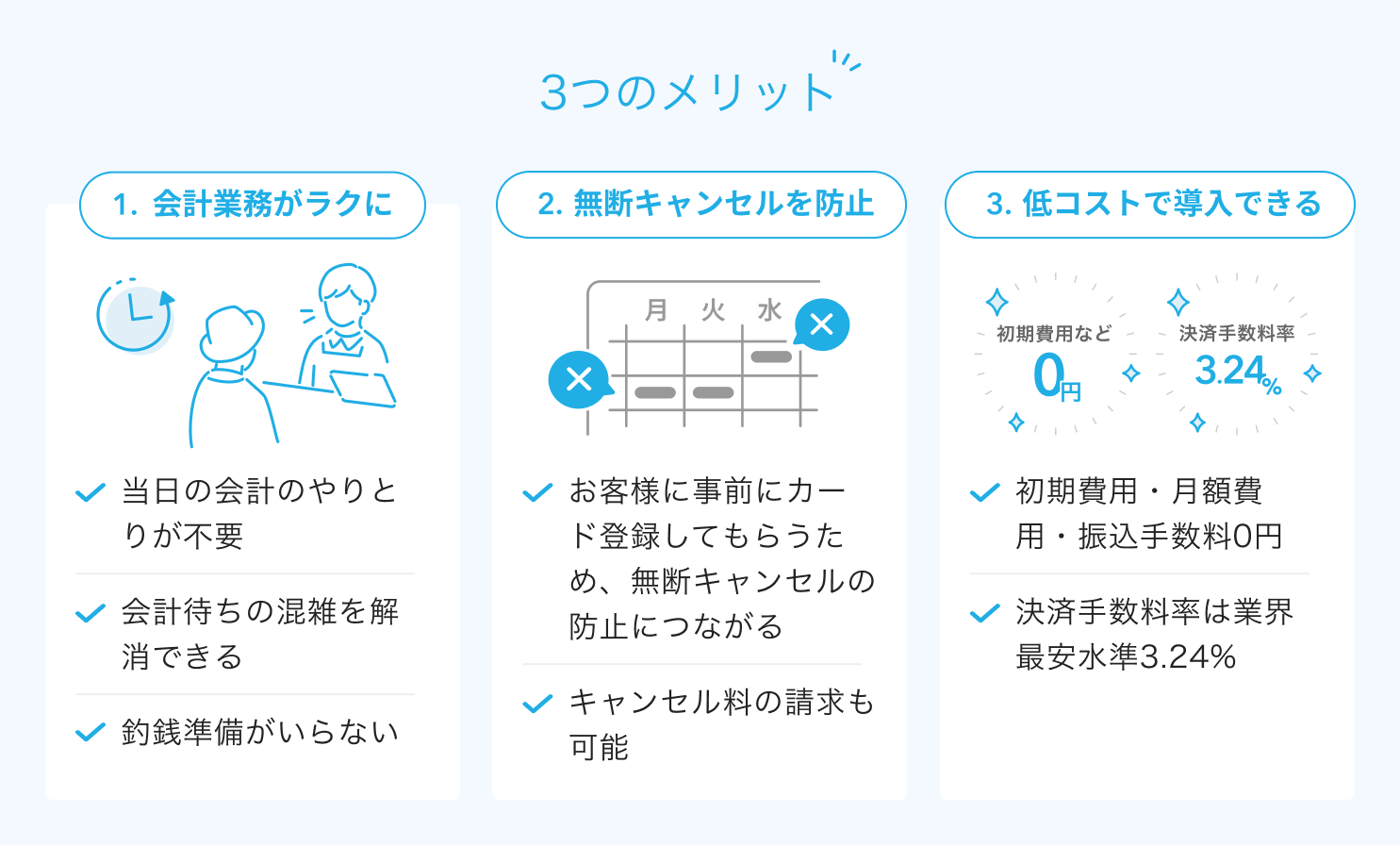 3つのメリット

1. 会計業務がラクに

当日の会計のやりとりが不要

会計待ちの混雑を解消できる

釣銭準備がいらない

2. 無断キャンセルを防止

月 火 水

お客様に事前にカード登録してもらうため、無断キャンセルの防止につながる

キャンセル料の請求も可能

3. 低コストで導入できる

初期費用など 0円

決済手数料率 3.24%

初期費用・月額費用・振込手数料0円

決済手数料率は業界最安水準3.24%